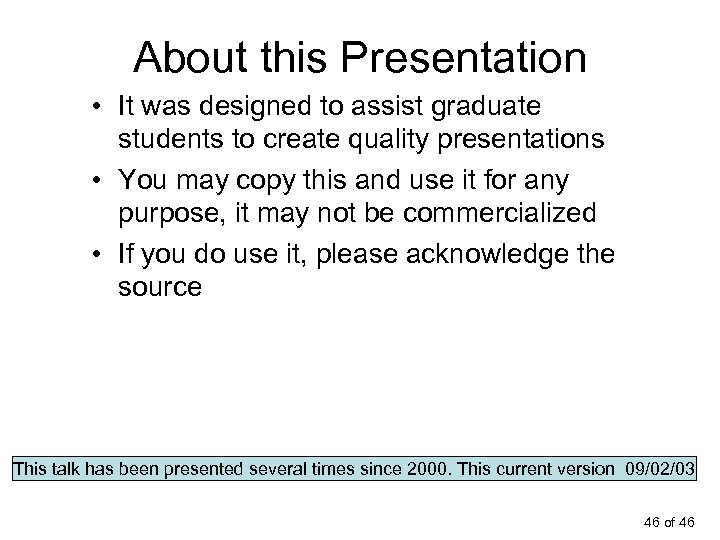 About this Presentation

• It was designed to assist graduate students to create quality presentations

• You may copy this and use it for any purpose, it may not be commercialized

• If you do use it, please acknowledge the source

This talk has been presented several times since 2000. This current version 09/02/03

46 of 46